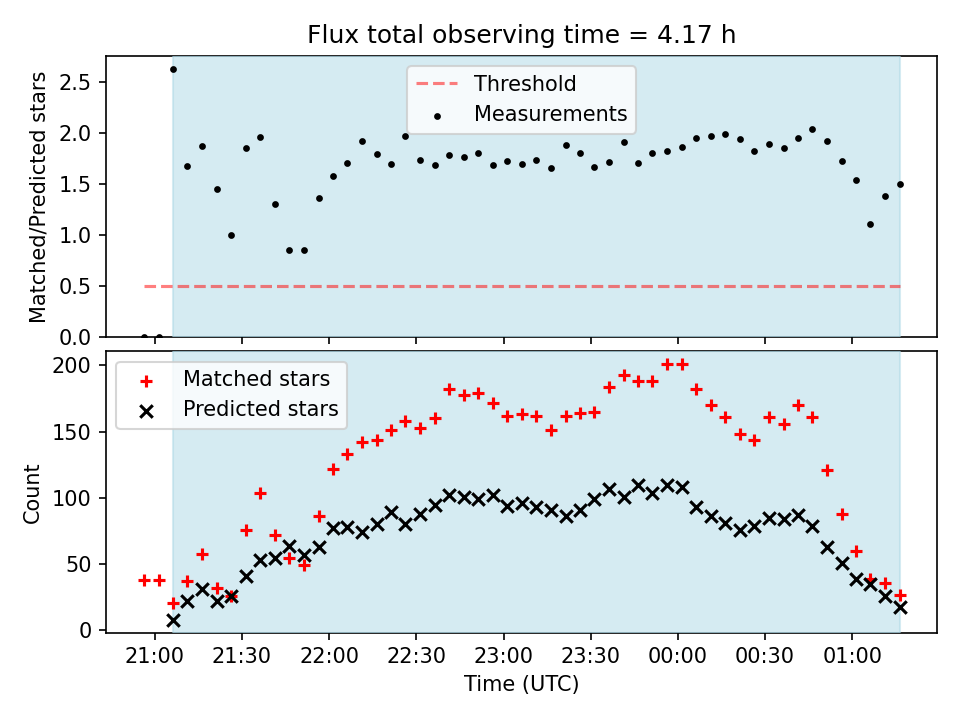 Flux total observing time = 4.17 h

Matched/Predicted stars

2.5
2.0
1.5
1.0
0.5
0.0

Threshold
Measurements

Count

200
150
100
50
0

Matched stars
Predicted stars

21:00 21:30 22:00 22:30 23:00 23:30 00:00 00:30 01:00

Time (UTC)